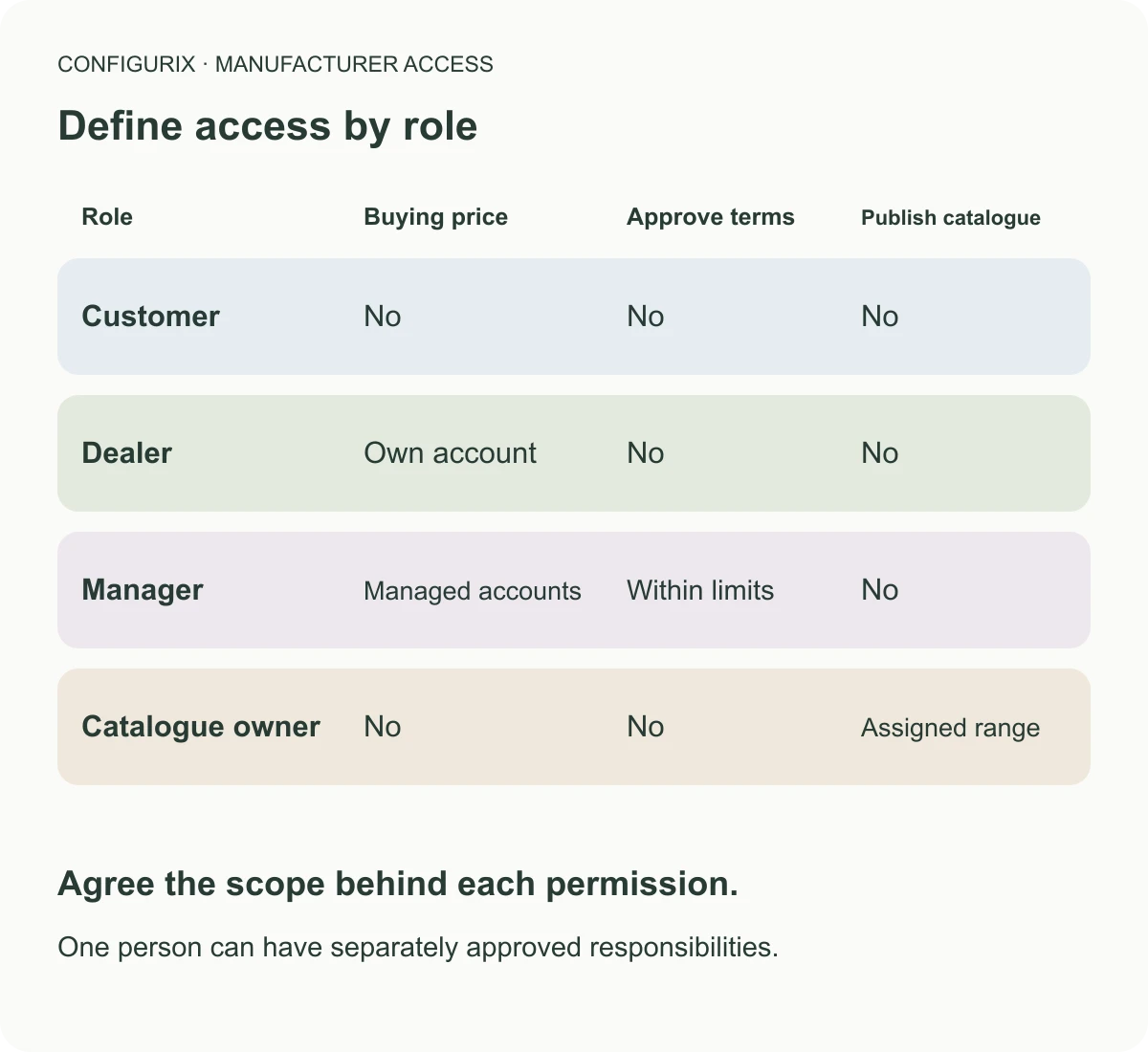 CONFIGURIX · MANUFACTURER ACCESS

Define access by role

| Role | Buying price | Approve terms | Publish catalogue |
|---|---|---|---|
| Customer | No | No | No |
| Dealer | Own account | No | No |
| Manager | Managed accounts | Within limits | No |
| Catalogue owner | No | No | Assigned range |

Agree the scope behind each permission.

One person can have separately approved responsibilities.